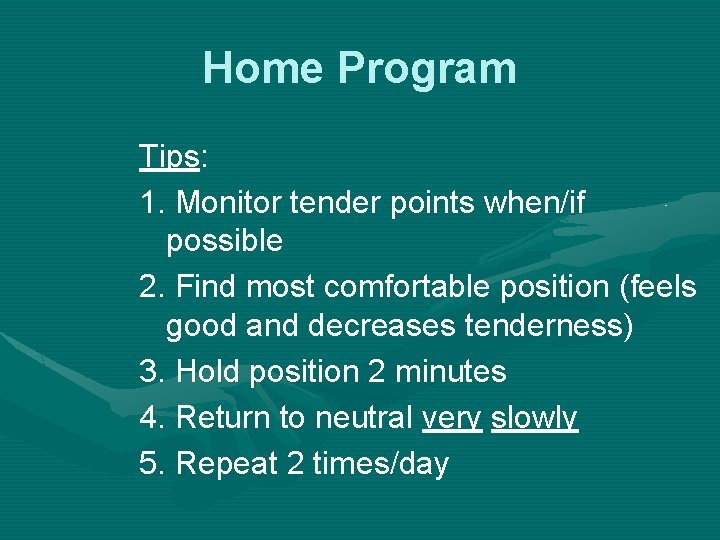 Home Program

Tips:

1. Monitor tender points when/if possible

2. Find most comfortable position (feels good and decreases tenderness)

3. Hold position 2 minutes

4. Return to neutral very slowly

5. Repeat 2 times/day